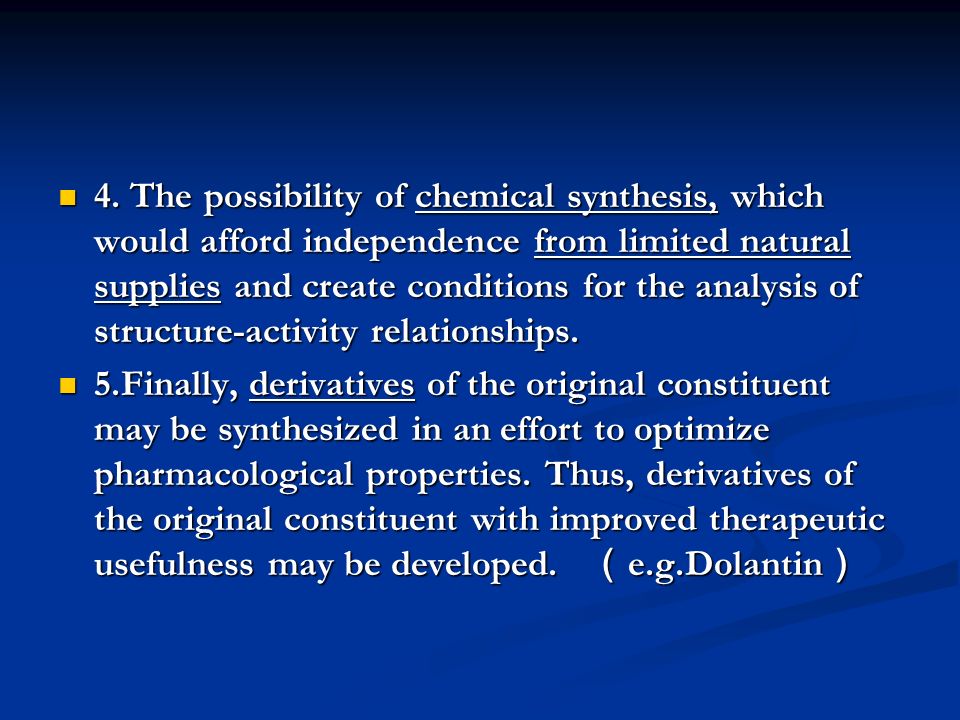 4. The possibility of chemical synthesis, which would afford independence from limited natural supplies and create conditions for the analysis of structure-activity relationships.

5.Finally, derivatives of the original constituent may be synthesized in an effort to optimize pharmacological properties. Thus, derivatives of the original constituent with improved therapeutic usefulness may be developed. （e.g.Dolantin）